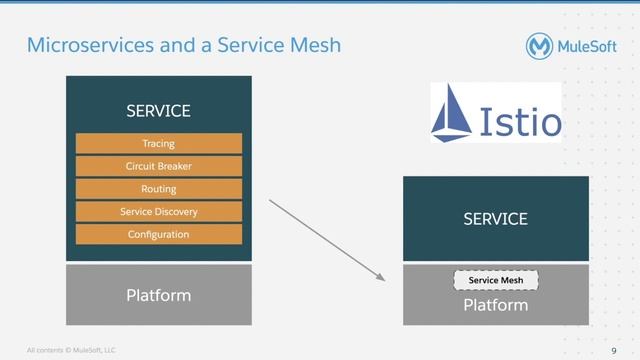 Microservices and a Service Mesh

MuleSoft

SERVICE

Tracing

Circuit Breaker

Routing

Service Discovery

Configuration

Platform

Istio

SERVICE

Service Mesh

Platform

All contents © MuleSoft, LLC

9